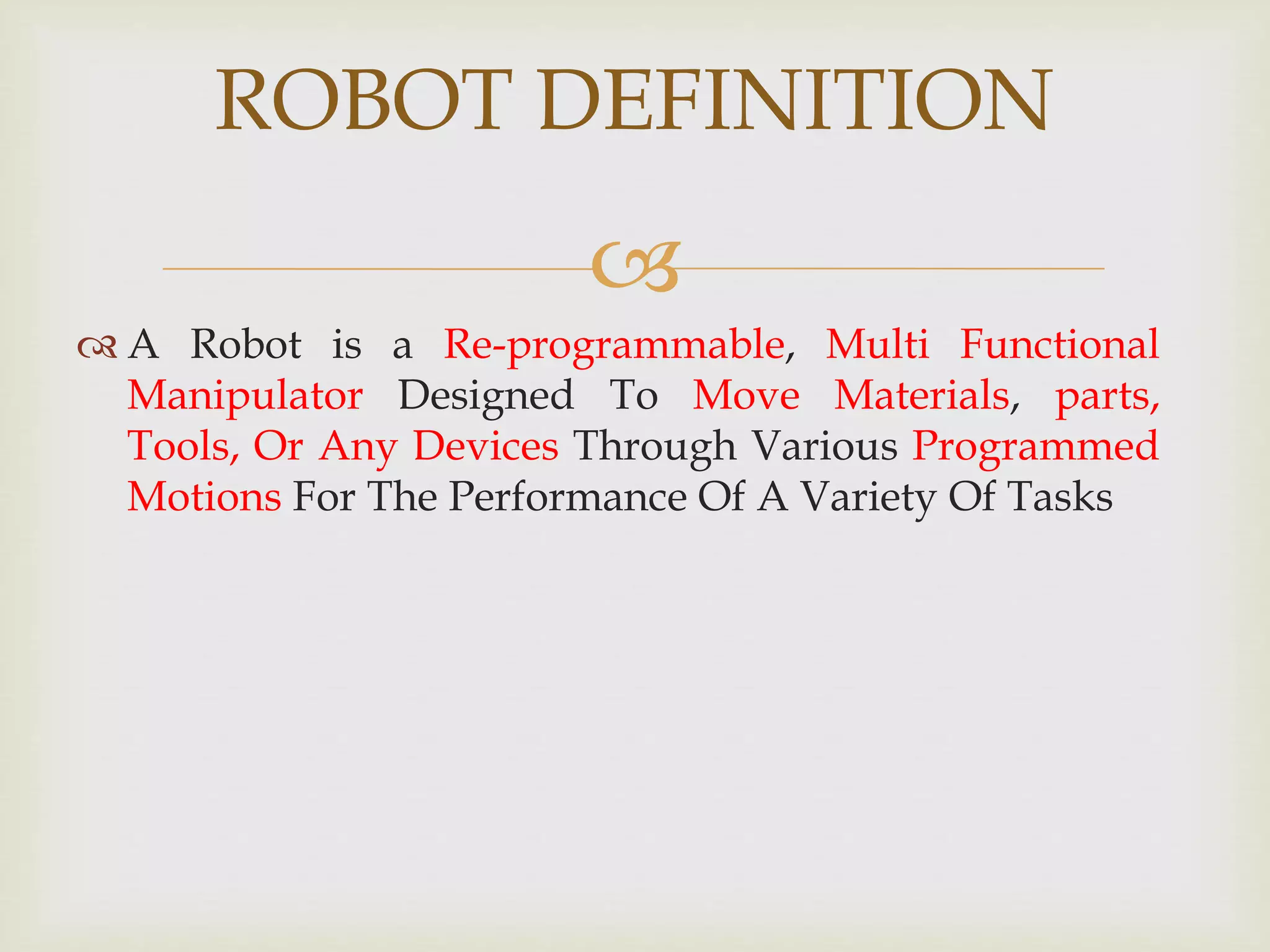 ROBOT DEFINITION

A Robot is a Re-programmable, Multi Functional Manipulator Designed To Move Materials, parts, Tools, Or Any Devices Through Various Programmed Motions For The Performance Of A Variety Of Tasks